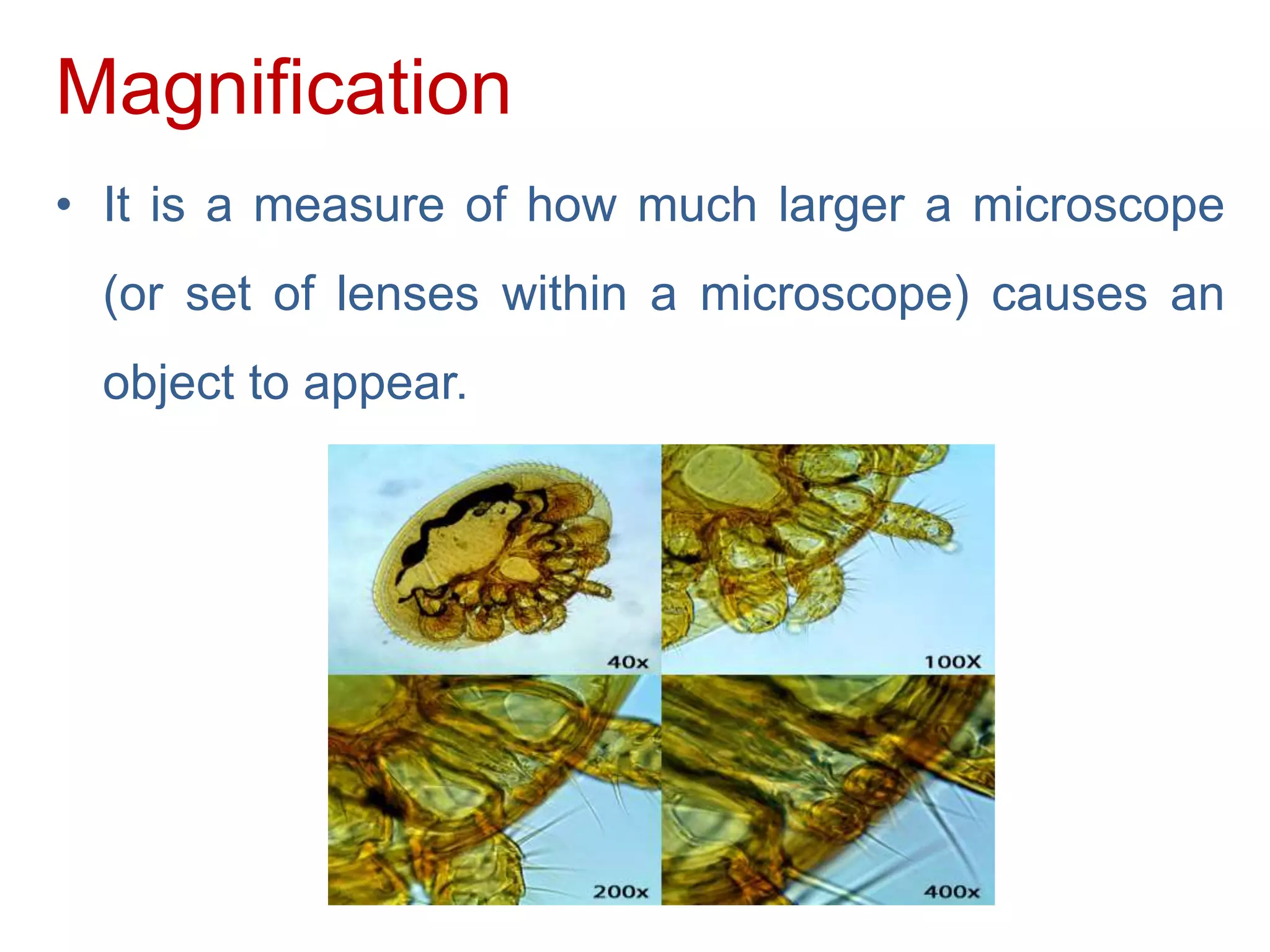 Magnification

• It is a measure of how much larger a microscope (or set of lenses within a microscope) causes an object to appear.

40x

100X

200x

400x